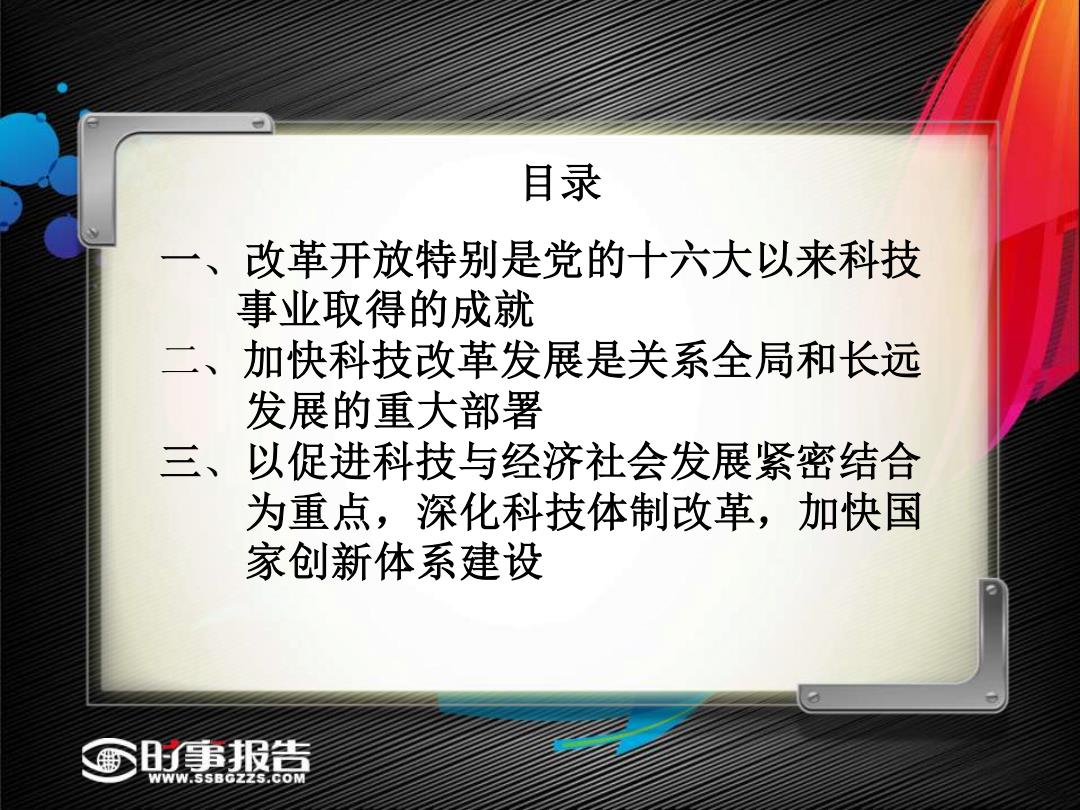 目录

一、改革开放特别是党的十六大以来科技事业取得的成就

二、加快科技改革发展是关系全局和长远发展的重大部署

三、以促进科技与经济社会发展紧密结合为重点，深化科技体制改革，加快国家创新体系建设

时事报告
WWW.SSBGZZS.COM